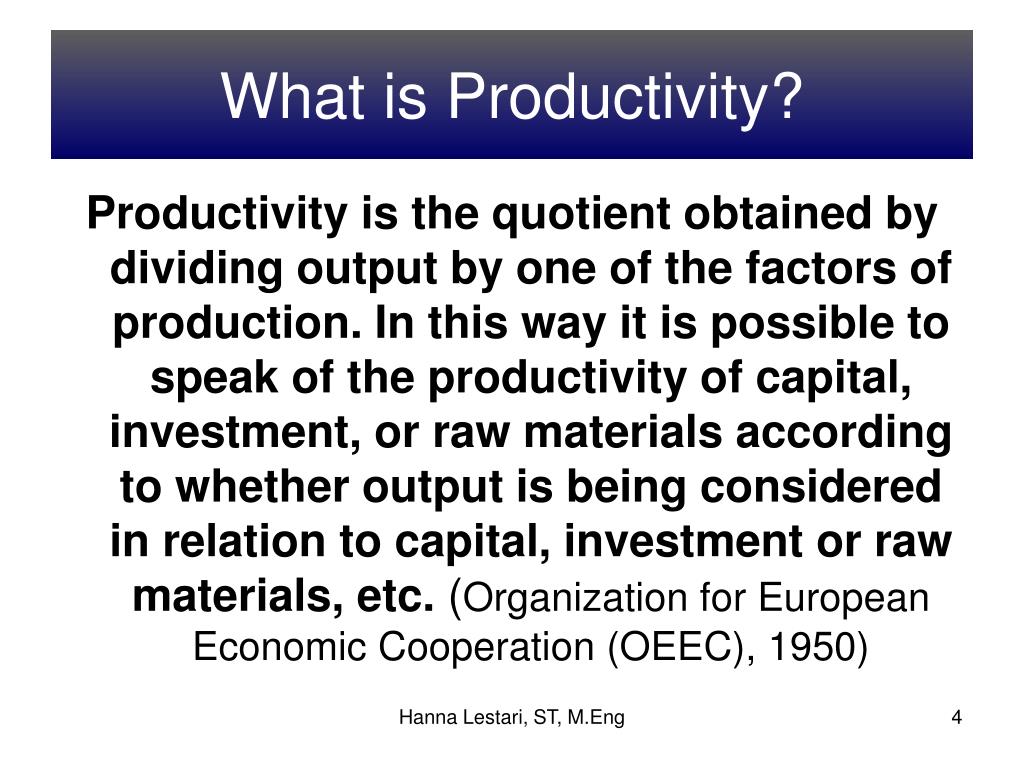 What is Productivity?

Productivity is the quotient obtained by dividing output by one of the factors of production. In this way it is possible to speak of the productivity of capital, investment, or raw materials according to whether output is being considered in relation to capital, investment or raw materials, etc. (Organization for European Economic Cooperation (OEEC), 1950)

Hanna Lestari, ST, M.Eng

4